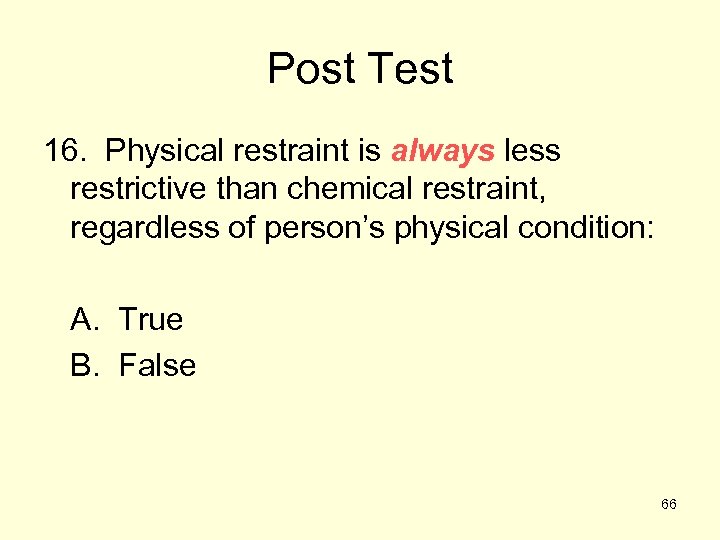 Post Test

16. Physical restraint is always less restrictive than chemical restraint, regardless of person's physical condition:

A. True
B. False

66